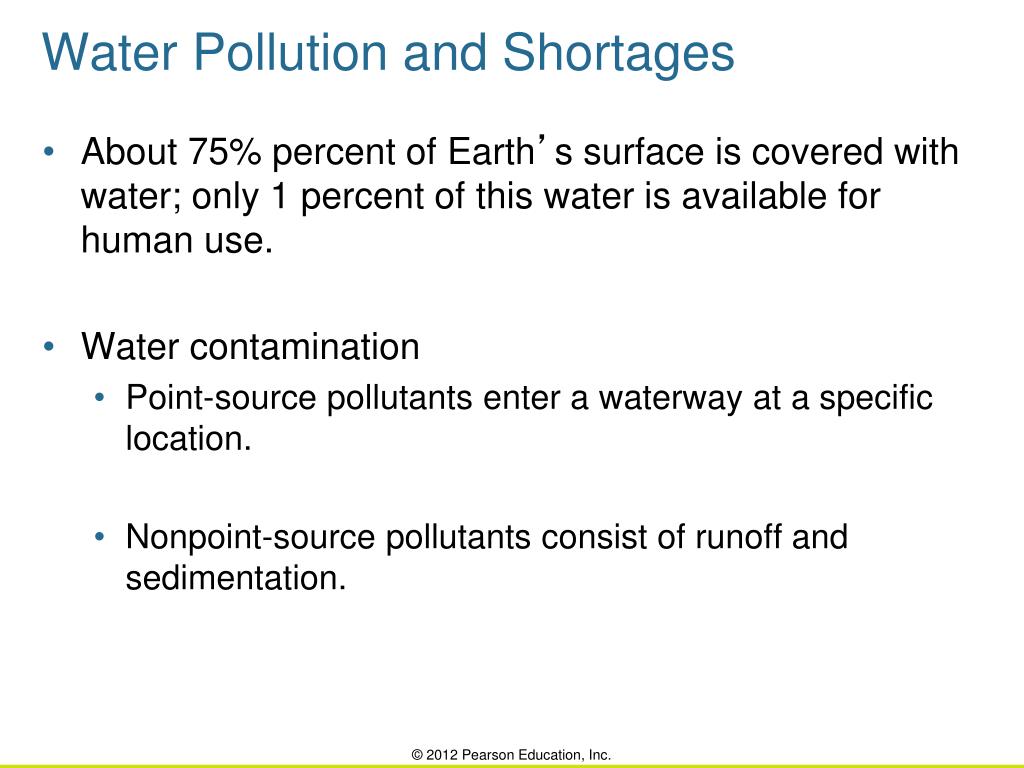 Water Pollution and Shortages

• About 75% percent of Earth's surface is covered with water; only 1 percent of this water is available for human use.

• Water contamination
  • Point-source pollutants enter a waterway at a specific location.

  • Nonpoint-source pollutants consist of runoff and sedimentation.

© 2012 Pearson Education, Inc.